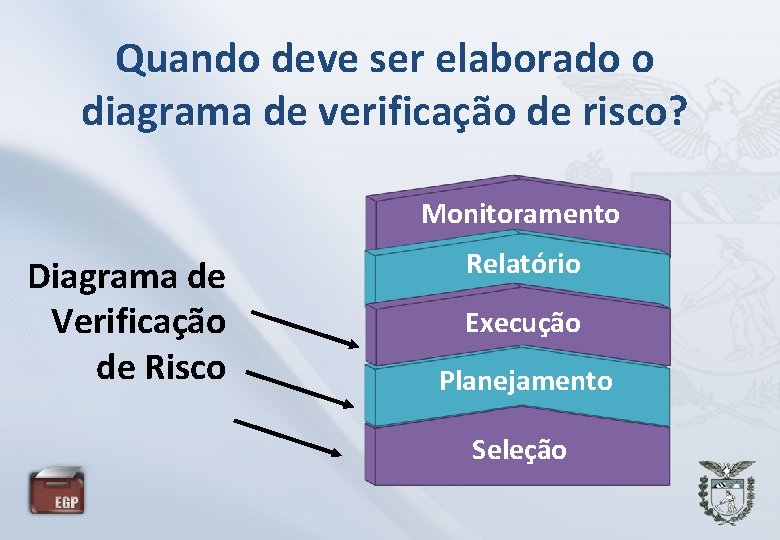 Quando deve ser elaborado o diagrama de verificação de risco?

Diagrama de Verificação de Risco

Monitoramento

Relatório

Execução

Planejamento

Seleção

EGP